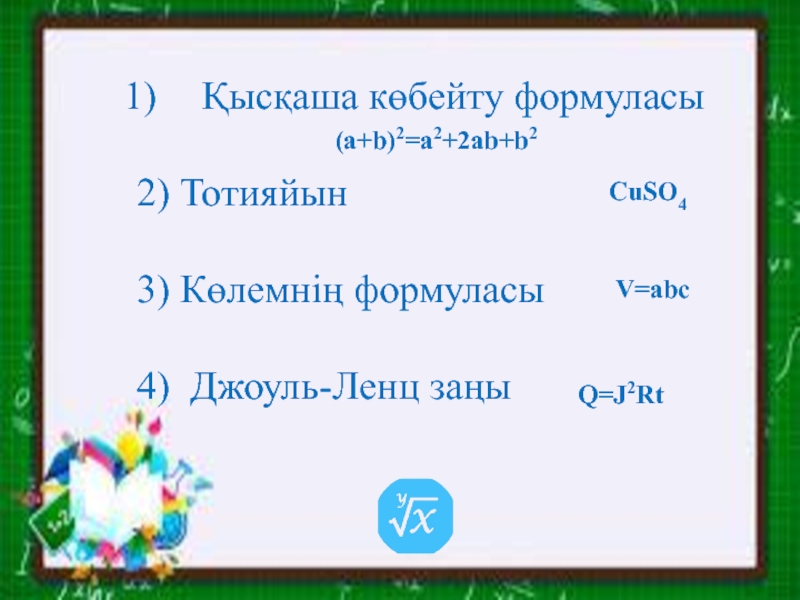 1) Қысқаша көбейту формуласы

$(a+b)^2=a^2+2ab+b^2$

2) Тотияйын $CuSO_4$

3) Көлемнің формуласы $V=abc$

4) Джоуль-Ленц заңы $Q=J^2Rt$

$\sqrt[y]{x}$